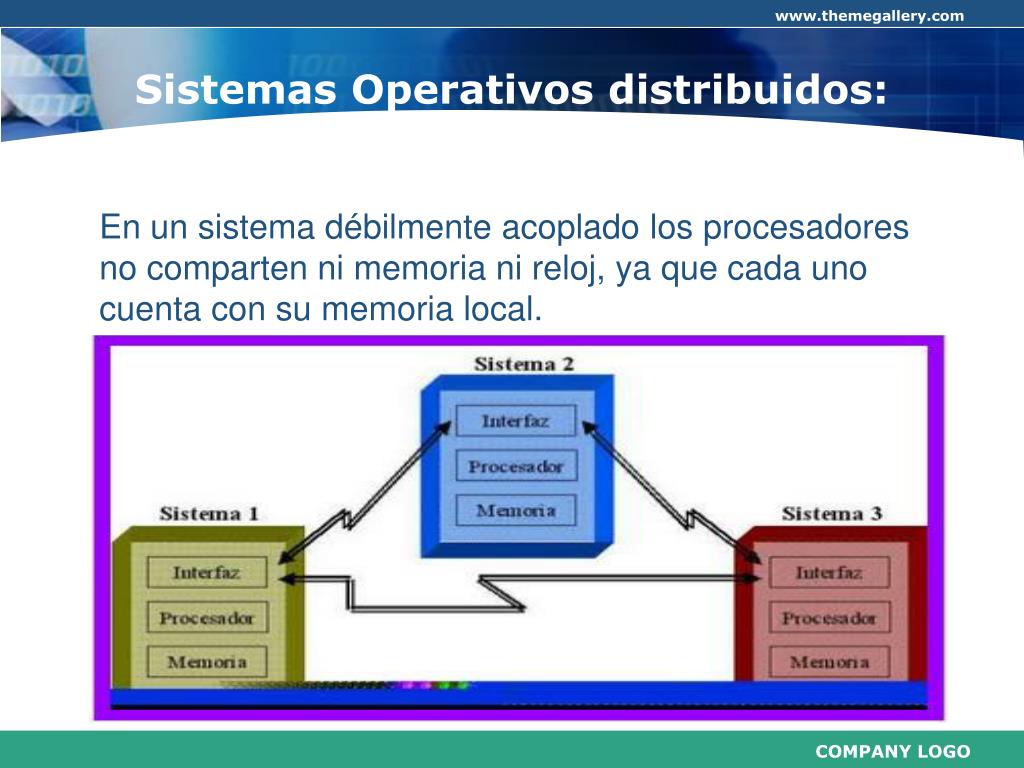 www.themegallery.com

Sistemas Operativos distribuidos:

En un sistema débilmente acoplado los procesadores no comparten ni memoria ni reloj, ya que cada uno cuenta con su memoria local.

Sistema 2
Interfaz
Procesador
Memoria

Sistema 1
Interfaz
Procesador
Memoria

Sistema 3
Interfaz
Procesador
Memoria

COMPANY LOGO